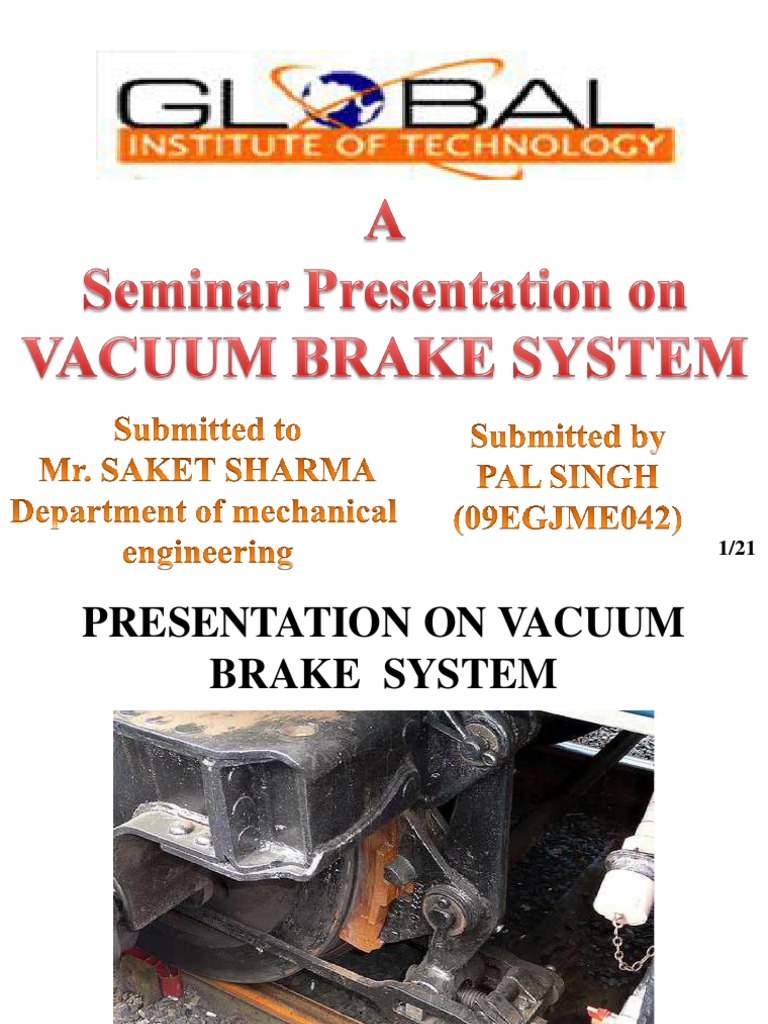 GLOBAL
INSTITUTE OF TECHNOLOGY

A
Seminar Presentation on
VACUUM BRAKE SYSTEM

Submitted to
Mr. SAKET SHARMA
Department of mechanical engineering

Submitted by
PAL SINGH
(09EGJME042)

1/21

PRESENTATION ON VACUUM BRAKE SYSTEM